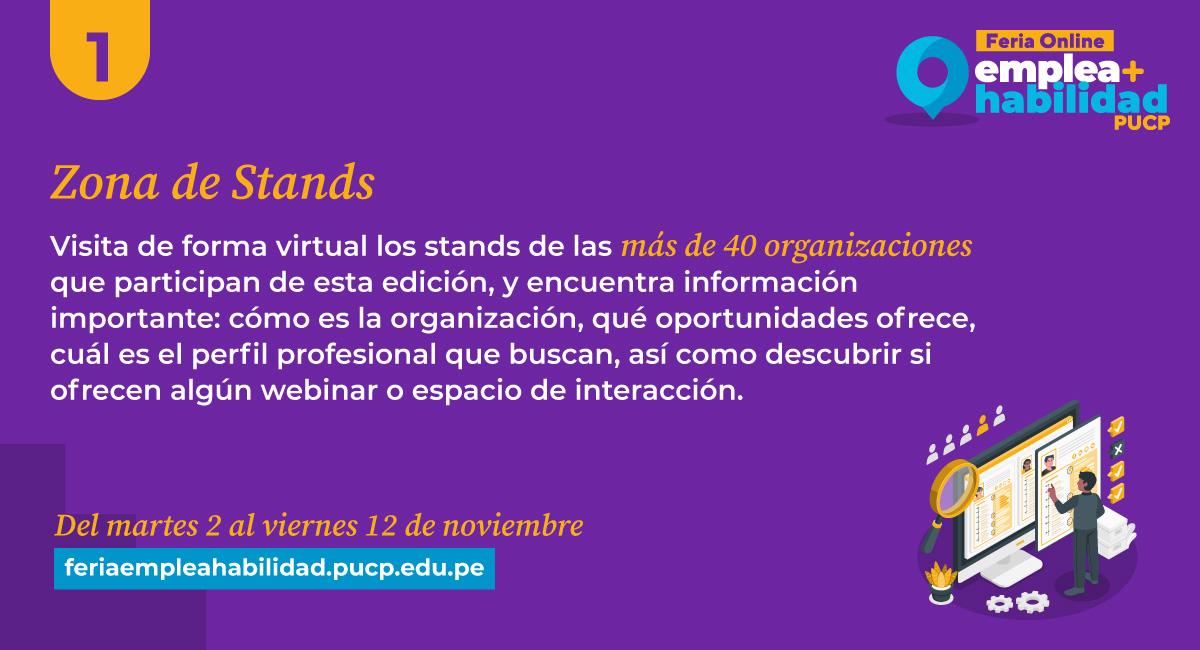 1

Feria Online
emplea+
habilidad
PUCP

Zona de Stands

Visita de forma virtual los stands de las más de 40 organizaciones que participan de esta edición, y encuentra información importante: cómo es la organización, qué oportunidades ofrece, cuál es el perfil profesional que buscan, así como descubrir si ofrecen algún webinar o espacio de interacción.

Del martes 2 al viernes 12 de noviembre

feriaempleahabilidad.pucp.edu.pe